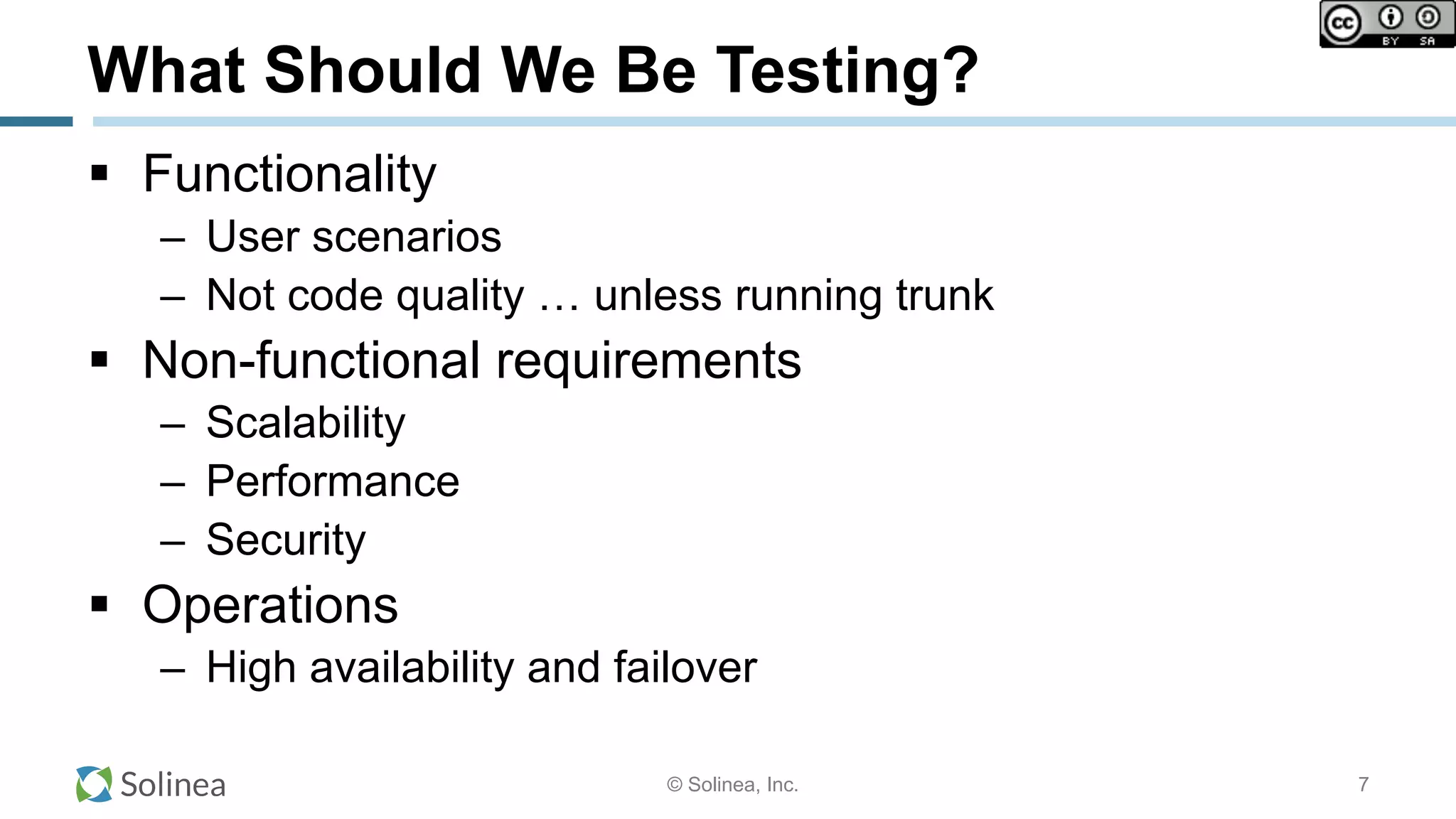 cc BY SA

What Should We Be Testing?

▪ Functionality
– User scenarios
– Not code quality … unless running trunk
▪ Non-functional requirements
– Scalability
– Performance
– Security
▪ Operations
– High availability and failover

Solinea
© Solinea, Inc.
7